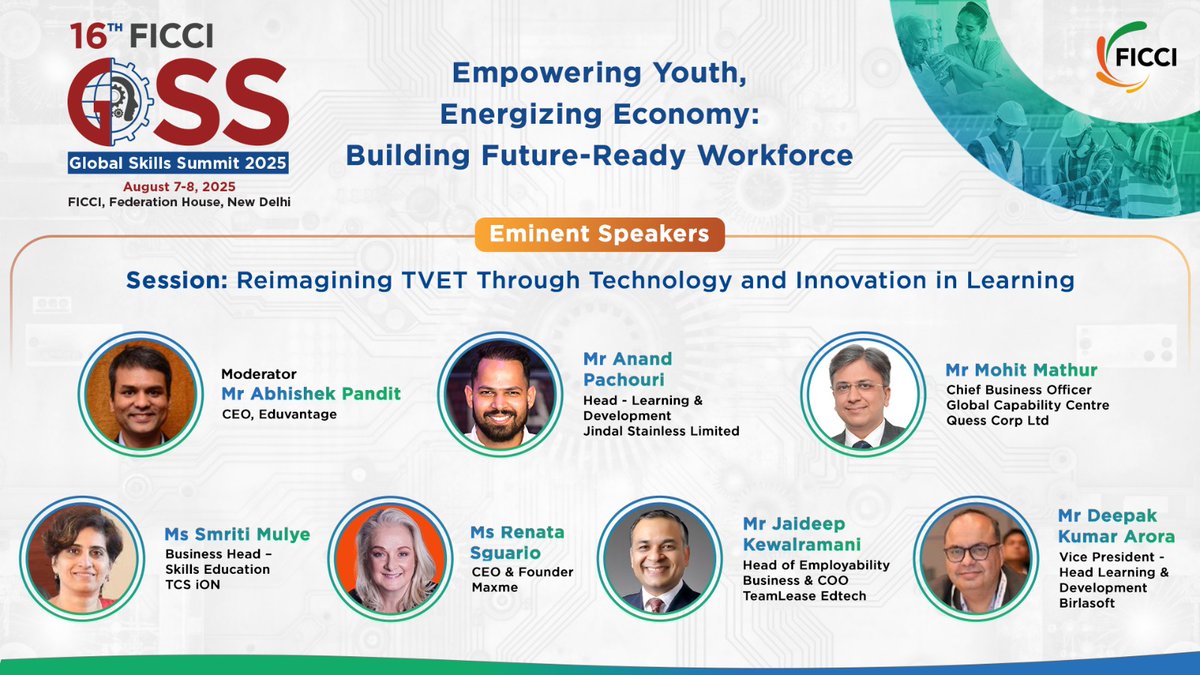 16TH FICCI
GSS
Global Skills Summit 2025
August 7-8, 2025
FICCI, Federation House, New Delhi

Empowering Youth, Energizing Economy: Building Future-Ready Workforce

FICCI

Eminent Speakers

Session: Reimagining TVET Through Technology and Innovation in Learning

Moderator
Mr Abhishek Pandit
CEO, Eduvantage

Mr Anand Pachouri
Head - Learning & Development
Jindal Stainless Limited

Mr Mohit Mathur
Chief Business Officer
Global Capability Centre
Quess Corp Ltd

Ms Smriti Mulye
Business Head – Skills Education
TCS iON

Ms Renata Sguario
CEO & Founder
Maxme

Mr Jaideep Kewalramani
Head of Employability Business & COO
TeamLease Edtech

Mr Deepak Kumar Arora
Vice President - Head Learning & Development
Birlasoft